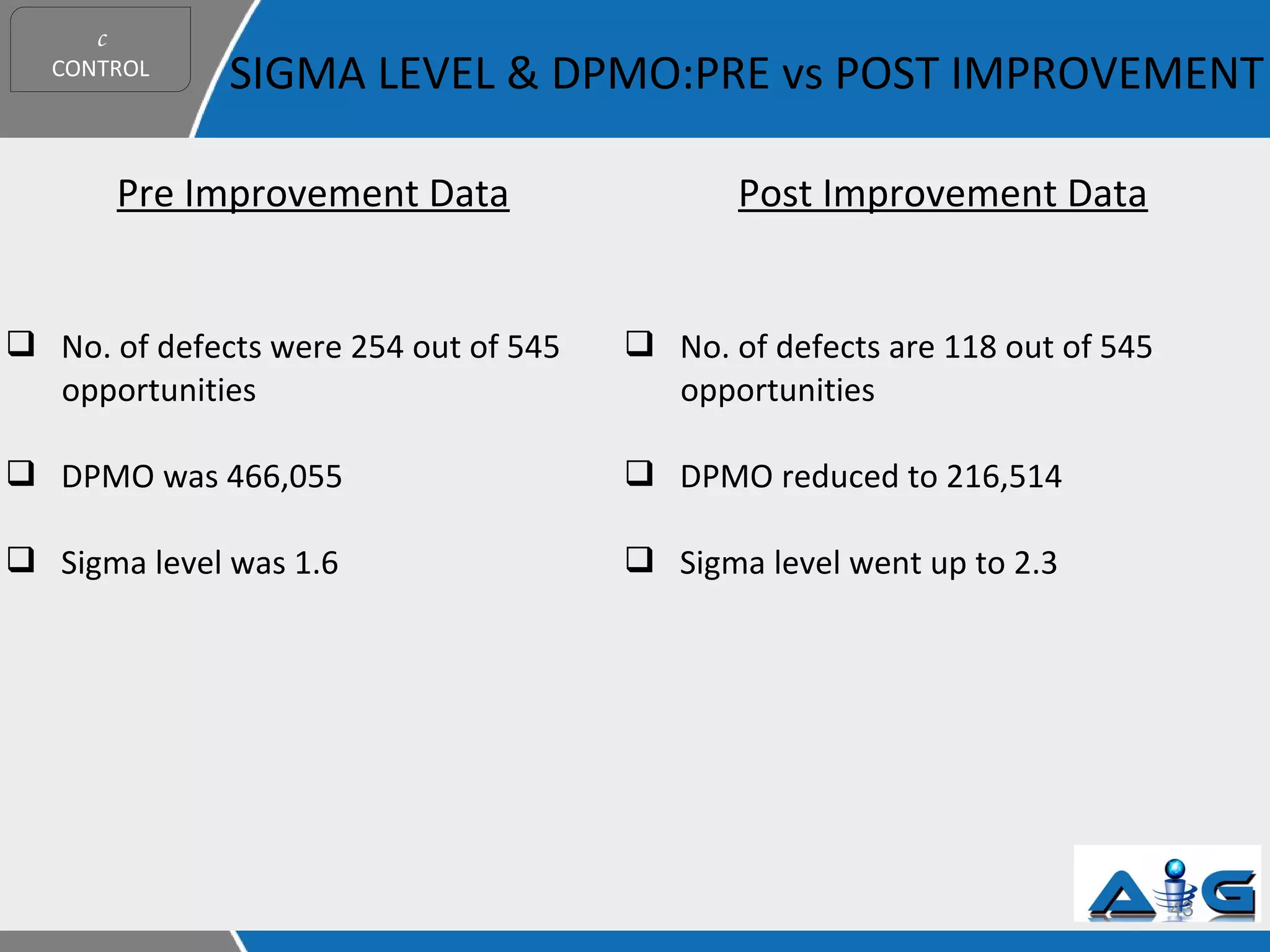 C
CONTROL

SIGMA LEVEL & DPMO:PRE vs POST IMPROVEMENT

Pre Improvement Data

❑ No. of defects were 254 out of 545 opportunities

❑ DPMO was 466,055

❑ Sigma level was 1.6

Post Improvement Data

❑ No. of defects are 118 out of 545 opportunities

❑ DPMO reduced to 216,514

❑ Sigma level went up to 2.3

AiG

43